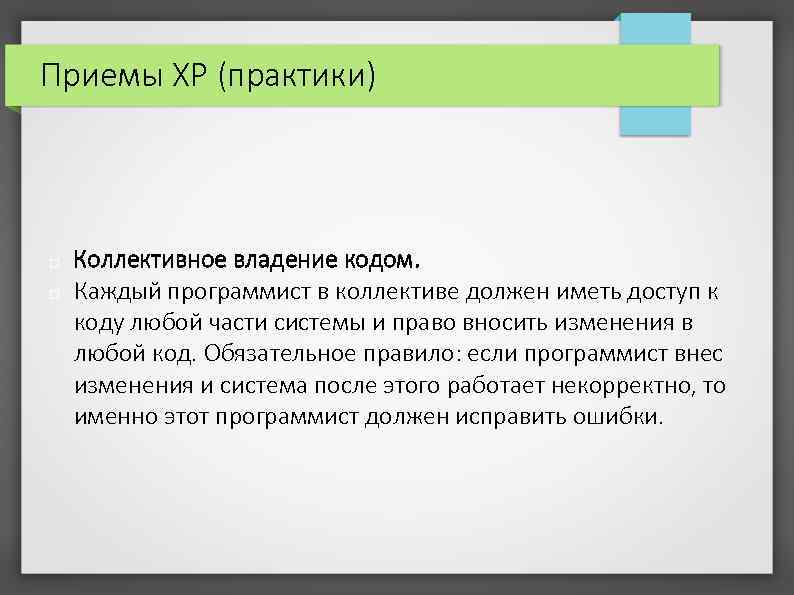 Приемы XP (практики)

Коллективное владение кодом.

Каждый программист в коллективе должен иметь доступ к коду любой части системы и право вносить изменения в любой код. Обязательное правило: если программист внес изменения и система после этого работает некорректно, то именно этот программист должен исправить ошибки.